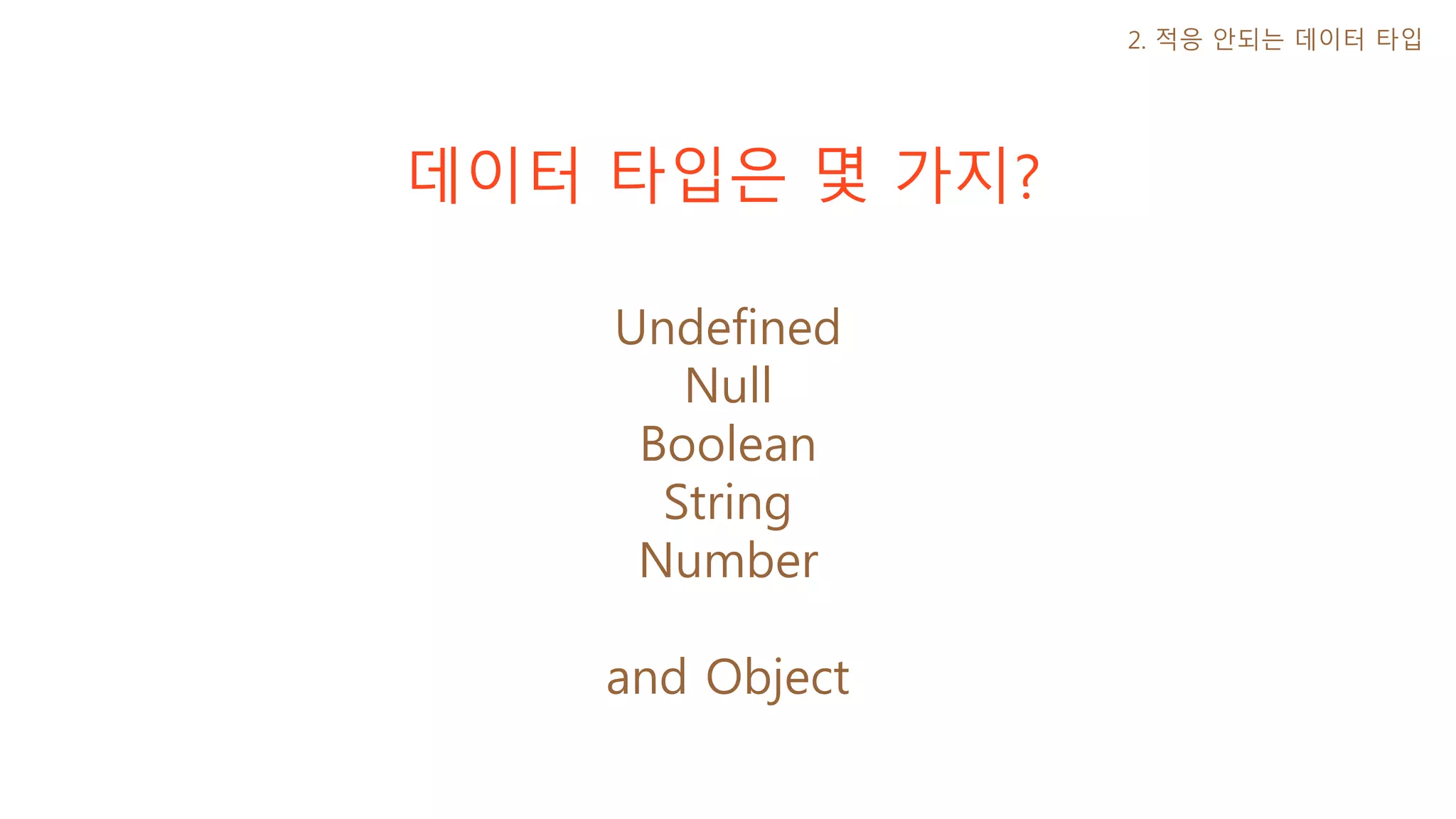 2. 적응 안되는 데이터 타입

데이터 타입은 몇 가지?

Undefined
Null
Boolean
String
Number

and Object